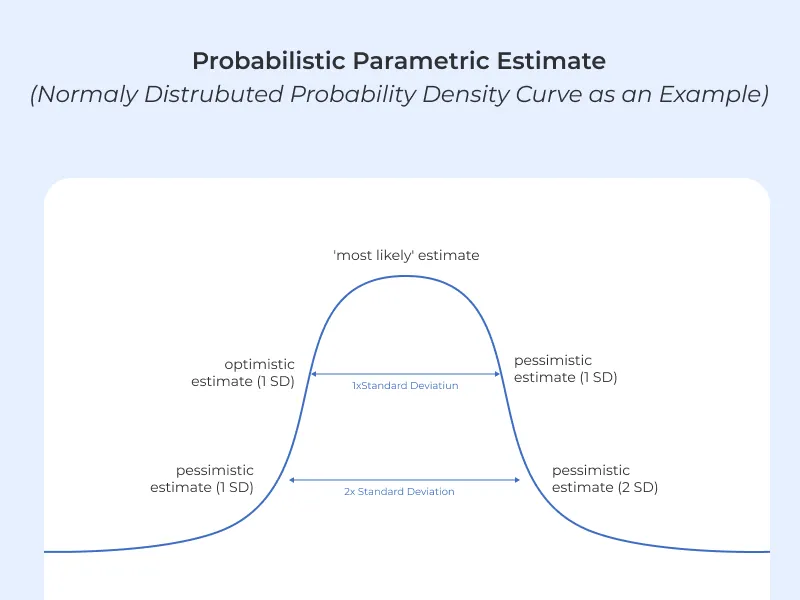 Probabilistic Parametric Estimate
(Normaly Distrubuted Probability Density Curve as an Example)

'most likely' estimate

optimistic estimate (1 SD)

1xStandard Deviatiun

pessimistic estimate (1 SD)

pessimistic estimate (1 SD)

2x Standard Deviation

pessimistic estimate (2 SD)